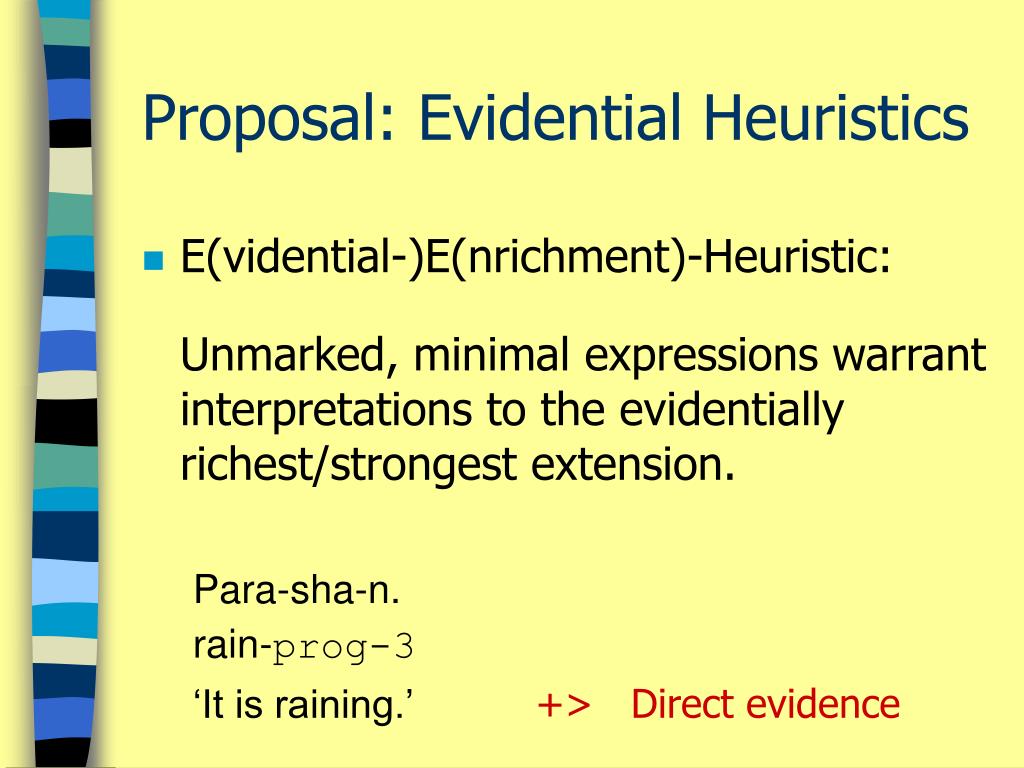 Proposal: Evidential Heuristics

E(vidential-)E(nrichment)-Heuristic:

Unmarked, minimal expressions warrant interpretations to the evidentially richest/strongest extension.

Para-sha-n.
rain-prog-3
‘It is raining.’ +> Direct evidence